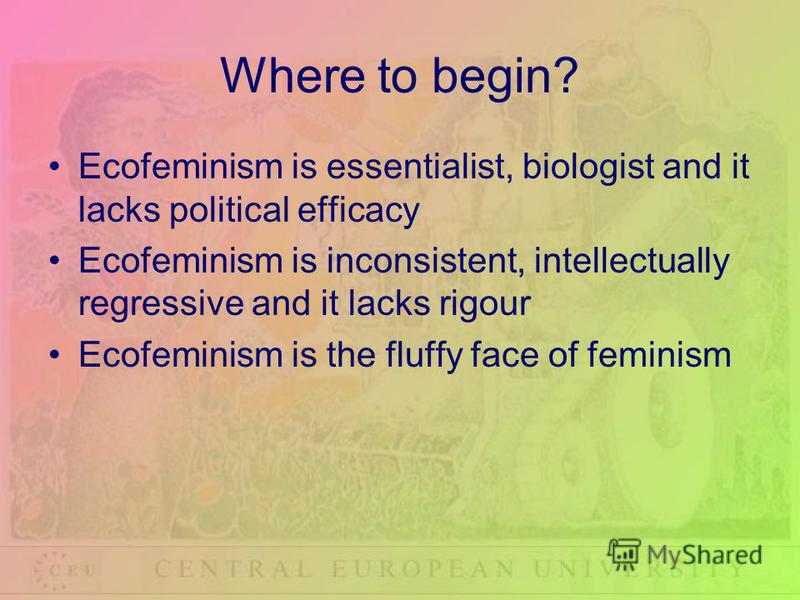 Where to begin?

• Ecofeminism is essentialist, biologist and it lacks political efficacy

• Ecofeminism is inconsistent, intellectually regressive and it lacks rigour

• Ecofeminism is the fluffy face of feminism

CEU CENTRAL EUROPEAN UNIVERSITY

MyShared